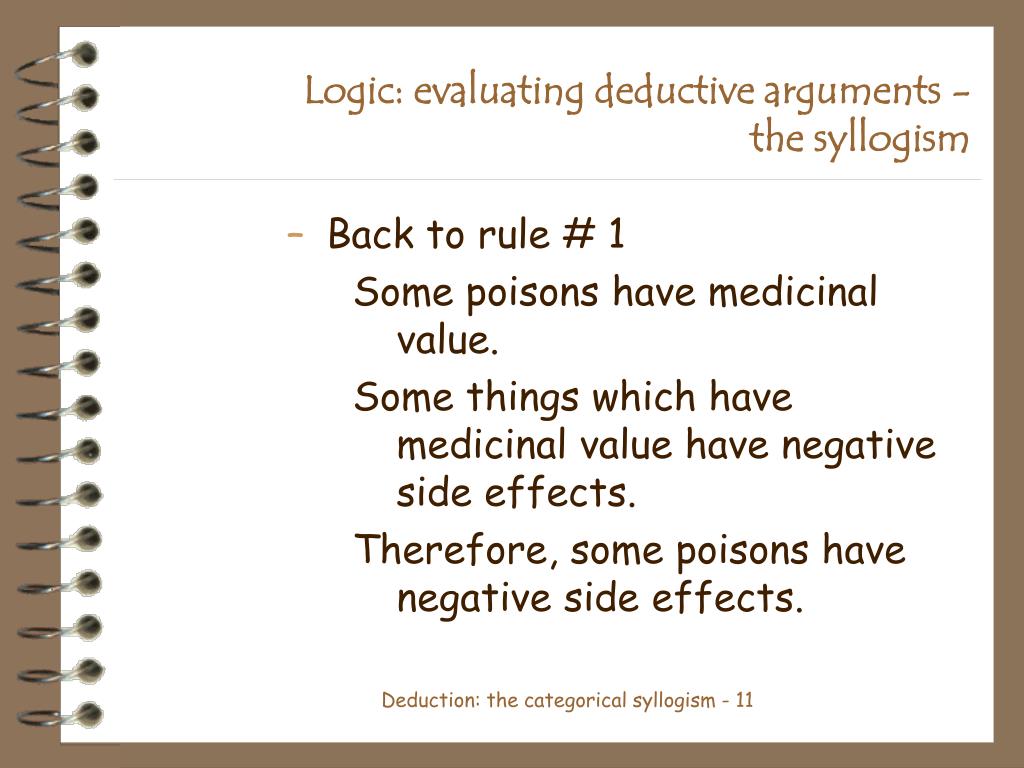 Logic: evaluating deductive arguments - the syllogism

– Back to rule # 1

Some poisons have medicinal value.

Some things which have medicinal value have negative side effects.

Therefore, some poisons have negative side effects.

Deduction: the categorical syllogism - 11